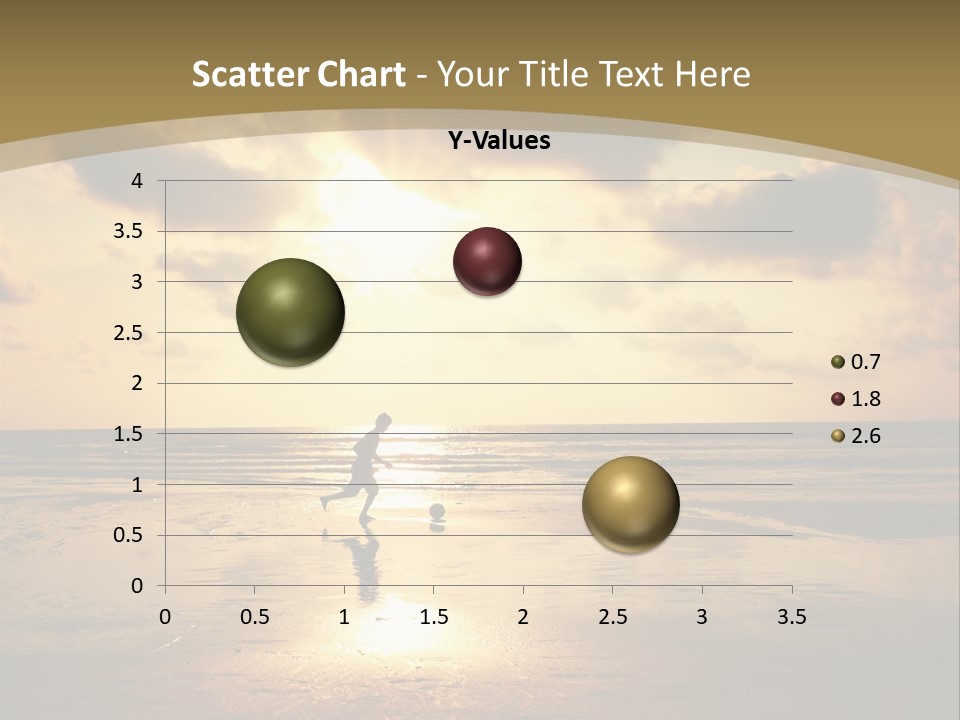 Scatter Chart - Your Title Text Here

Y-Values

4
3.5
3
2.5
2
1.5
1
0.5
0

0 0.5 1 1.5 2 2.5 3 3.5

0.7
1.8
2.6